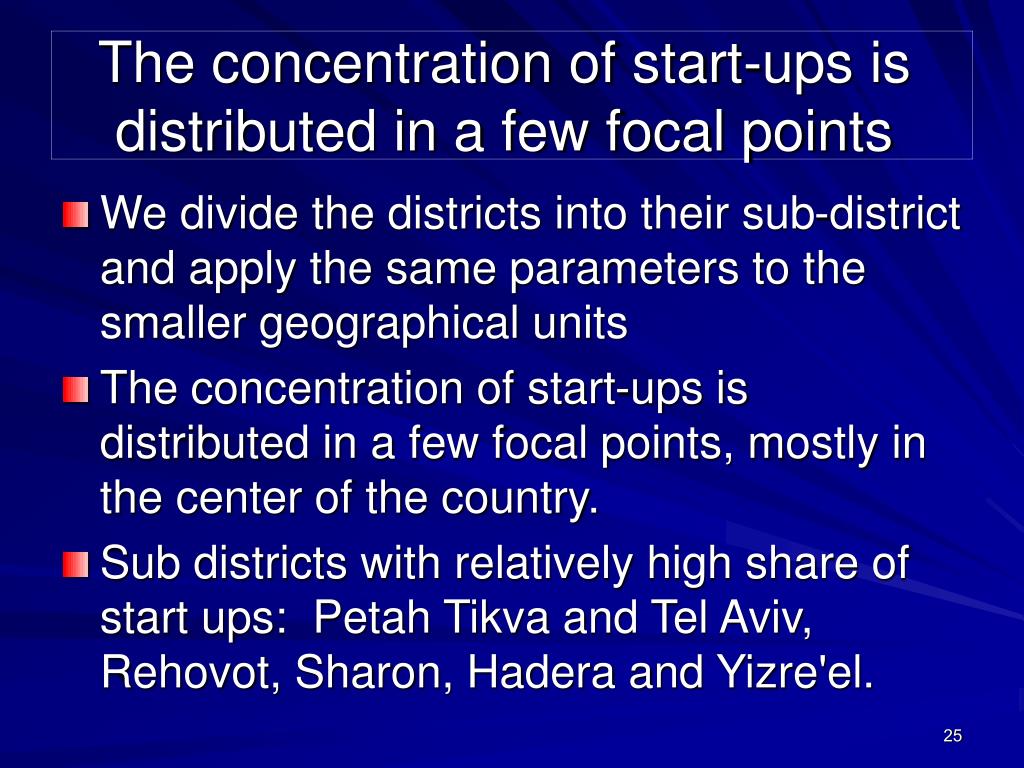 The concentration of start-ups is distributed in a few focal points

We divide the districts into their sub-district and apply the same parameters to the smaller geographical units

The concentration of start-ups is distributed in a few focal points, mostly in the center of the country.

Sub districts with relatively high share of start ups: Petah Tikva and Tel Aviv, Rehovot, Sharon, Hadera and Yizre'el.

25